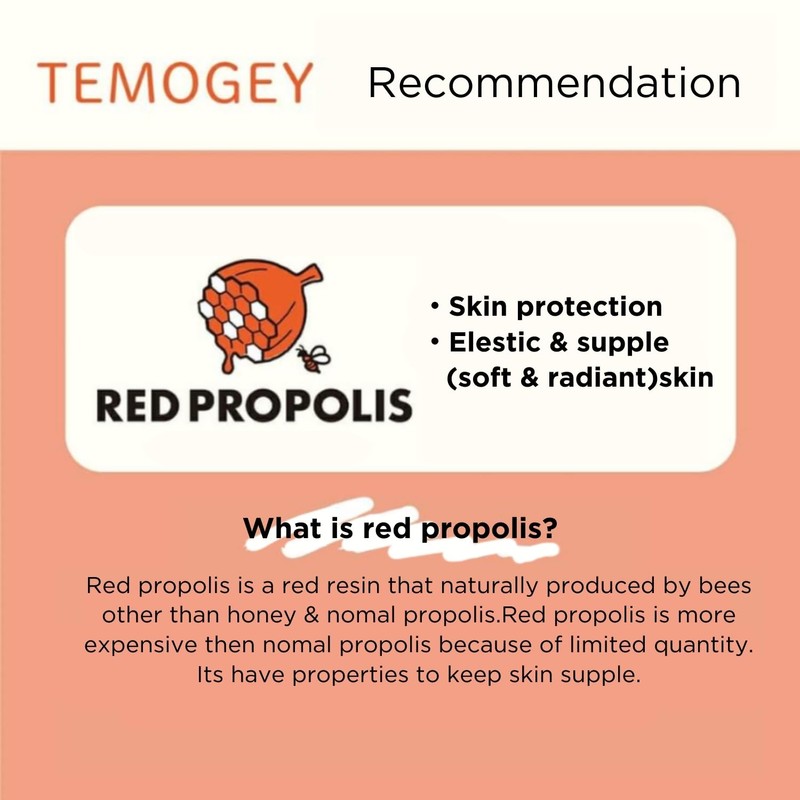 TEMOGEY Recommendation

RED PROPOLIS

• Skin protection
• Elestic & supple (soft & radiant)skin

What is red propolis?

Red propolis is a red resin that naturally produced by bees other than honey & nomal propolis.Red propolis is more expensive then nomal propolis because of limited quantity. Its have properties to keep skin supple.